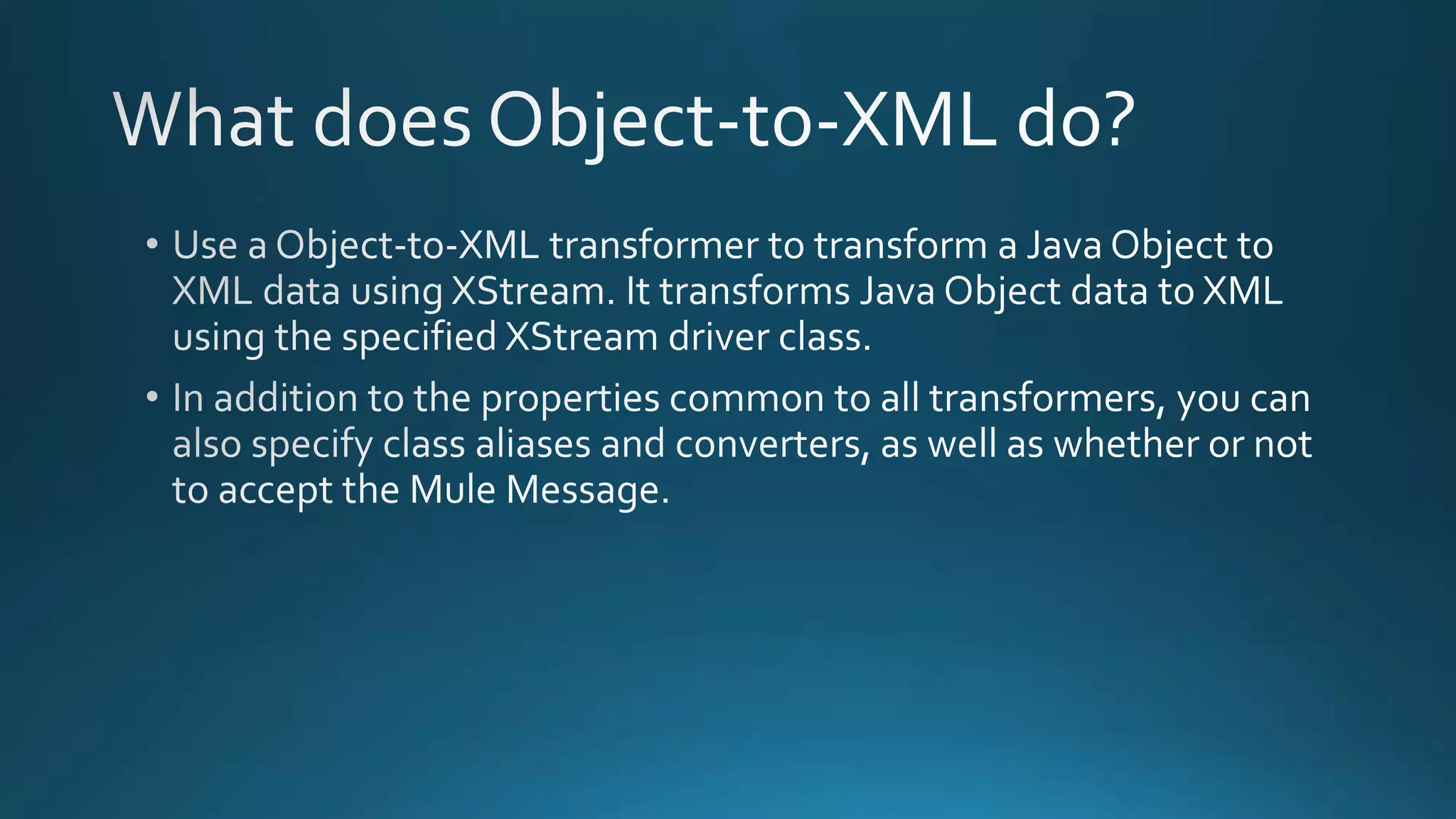 What does Object-to-XML do?

• Use a Object-to-XML transformer to transform a Java Object to XML data using XStream. It transforms Java Object data to XML using the specified XStream driver class.

• In addition to the properties common to all transformers, you can also specify class aliases and converters, as well as whether or not to accept the Mule Message.